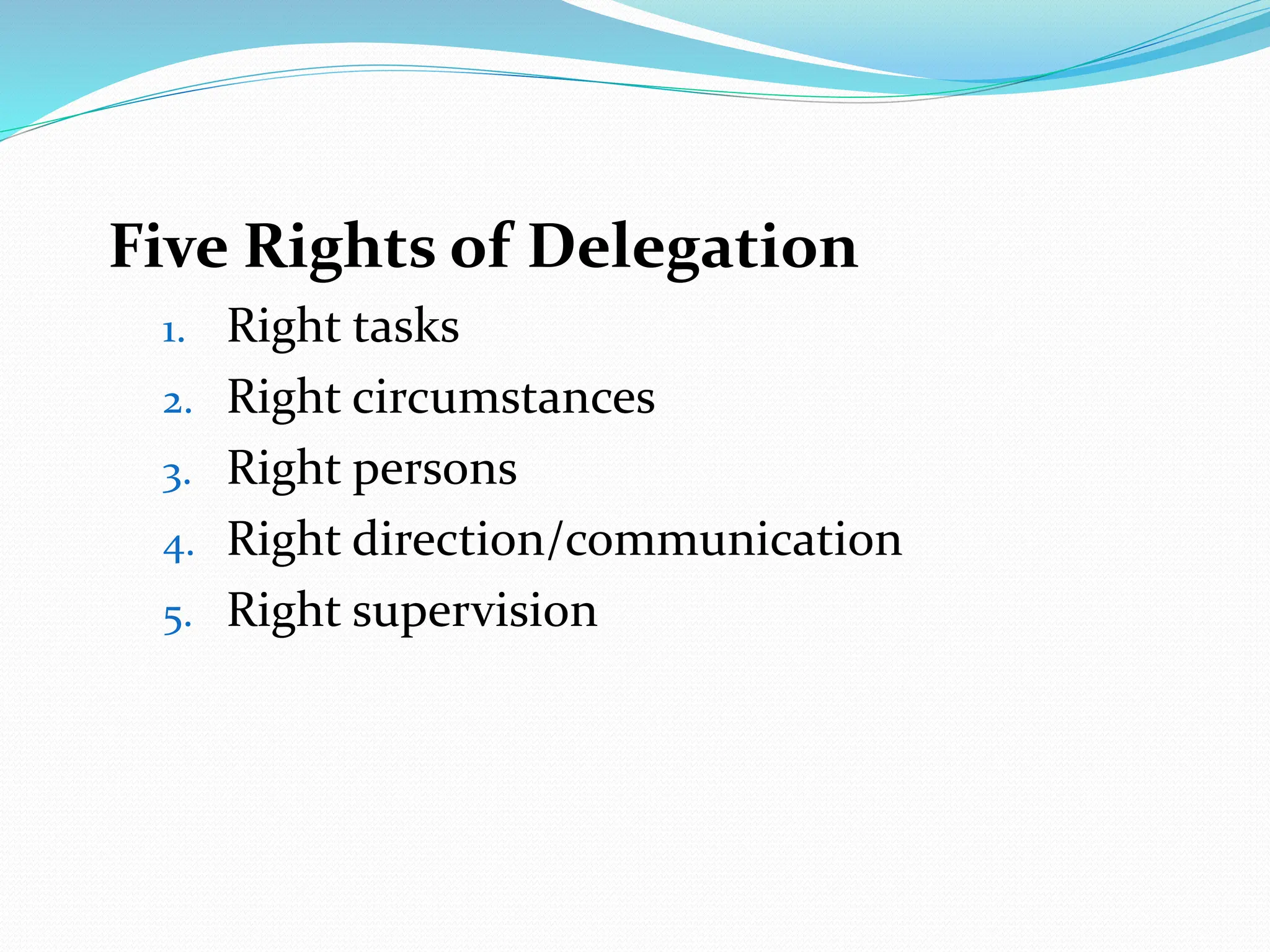 Five Rights of Delegation

1. Right tasks
2. Right circumstances
3. Right persons
4. Right direction/communication
5. Right supervision